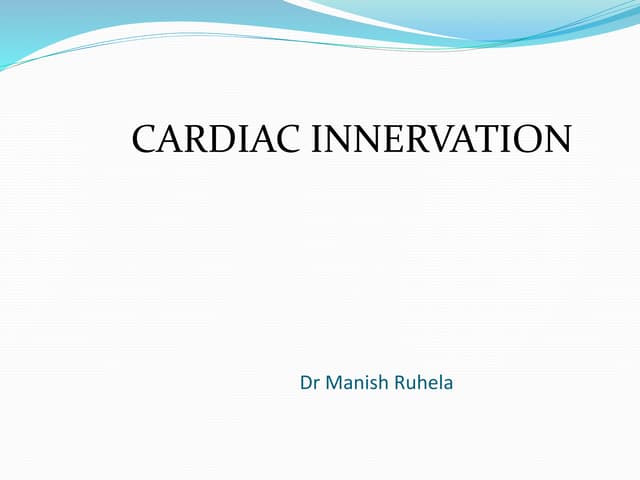 CARDIAC INNERVATION

Dr Manish Ruhela